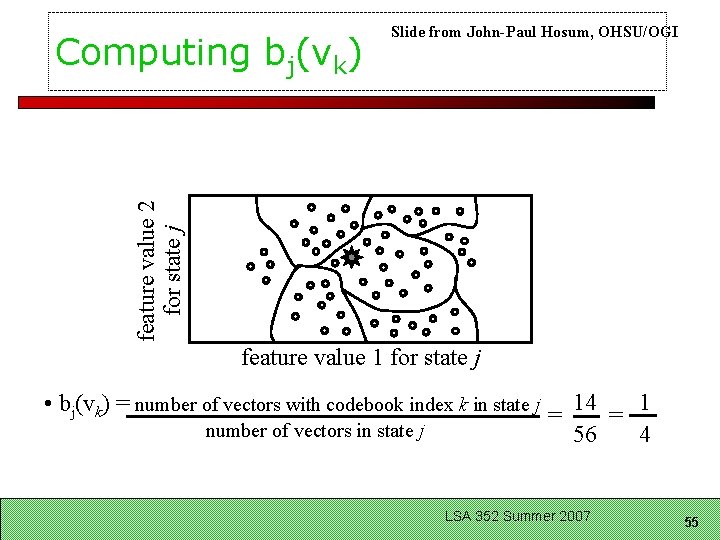 Computing $b_j(v_k)$

Slide from John-Paul Hosum, OHSU/OGI

feature value 2 for state $j$

feature value 1 for state $j$

• $b_j(v_k) = \frac{\text{number of vectors with codebook index } k \text{ in state } j}{\text{number of vectors in state } j} = \frac{14}{56} = \frac{1}{4}$

LSA 352 Summer 2007

55